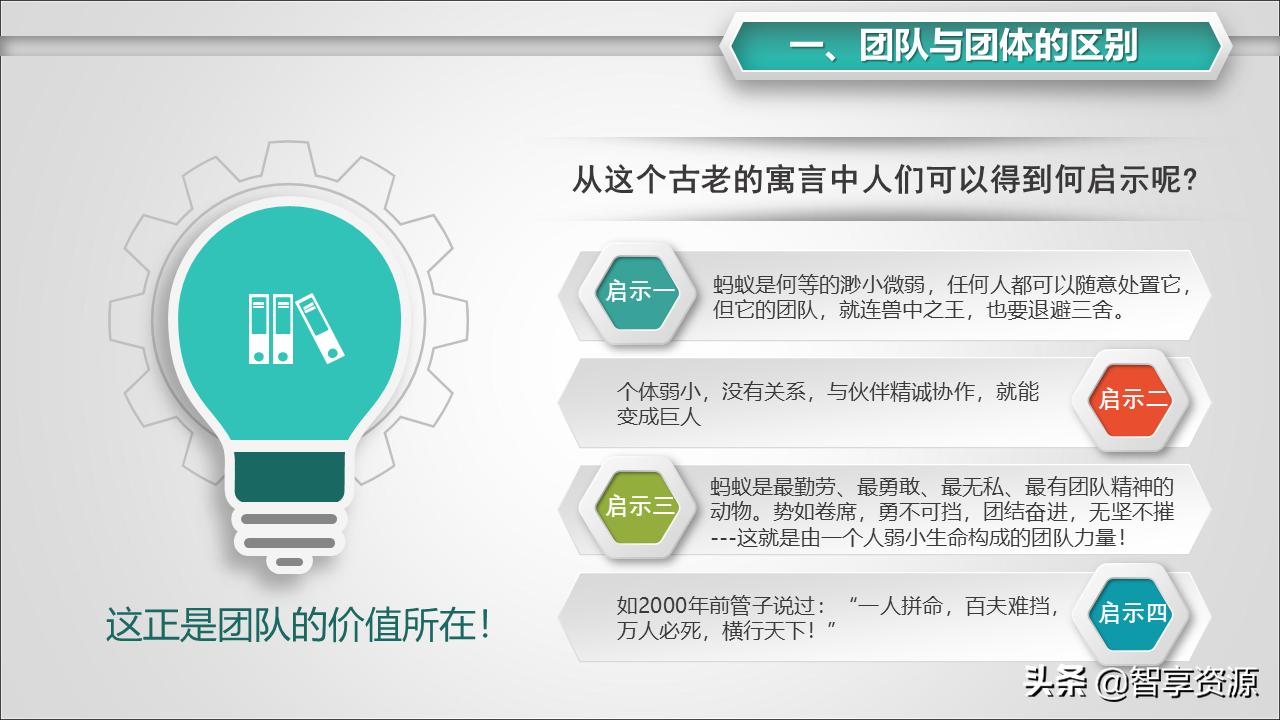 一、团队与团体的区别

从这个古老的寓言中人们可以得到何启示呢？

启示一

蚂蚁是何等的渺小微弱，任何人都可以随意处置它，但它的团队，就连兽中之王，也要退避三舍。

个体弱小，没有关系，与伙伴精诚协作，就能变成巨人

启示二

启示三

蚂蚁是最勤劳、最勇敢、最无私、最有团队精神的动物。势如卷席，勇不可挡，团结奋进，无坚不摧---这就是由一个人弱小生命构成的团队力量！

如2000年前管子说过：“一人拼命，百夫难挡，万人必死，横行天下！”

启示四

这正是团队的价值所在！

头条 @智享资源